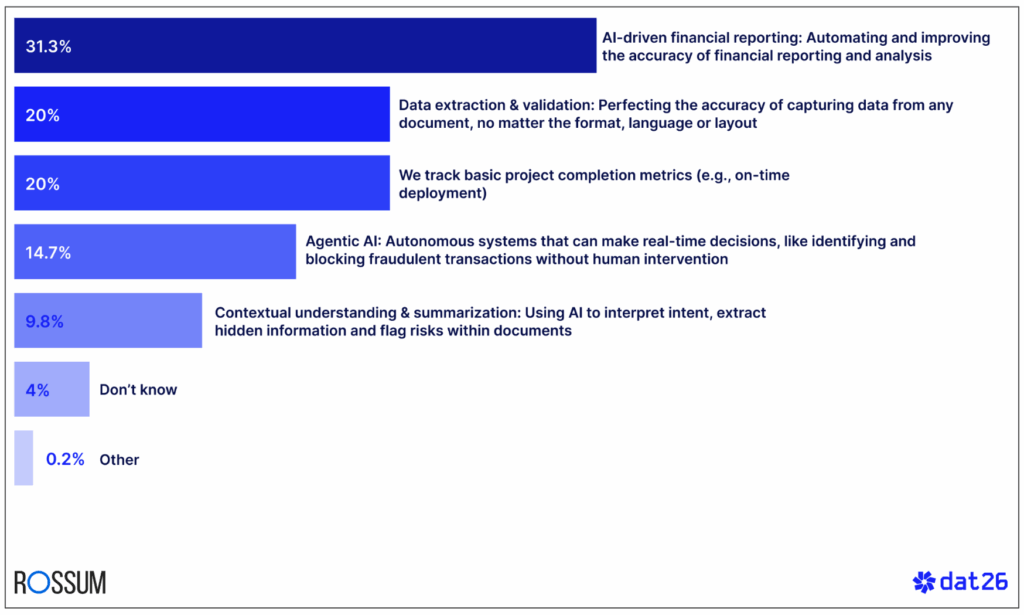 31.3% AI-driven financial reporting: Automating and improving the accuracy of financial reporting and analysis

20% Data extraction & validation: Perfecting the accuracy of capturing data from any document, no matter the format, language or layout

20% We track basic project completion metrics (e.g., on-time deployment)

14.7% Agentic AI: Autonomous systems that can make real-time decisions, like identifying and blocking fraudulent transactions without human intervention

9.8% Contextual understanding & summarization: Using AI to interpret intent, extract hidden information and flag risks within documents

4% Don't know

0.2% Other

ROSSUM

dat26